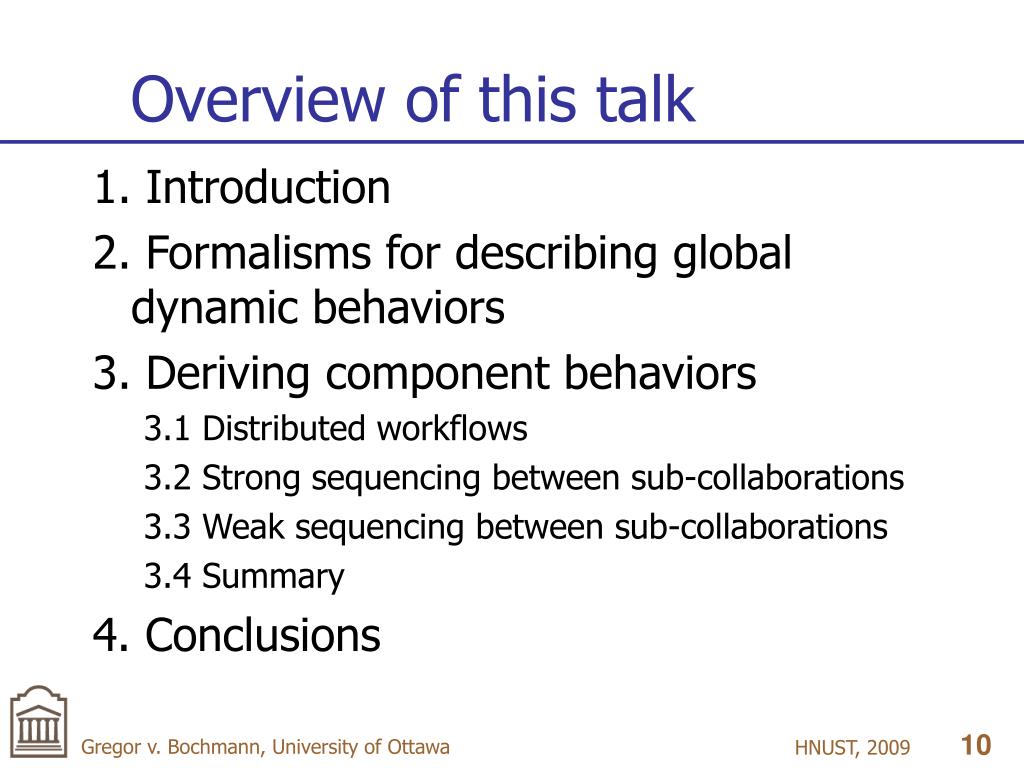 Overview of this talk

1. Introduction

2. Formalisms for describing global dynamic behaviors

3. Deriving component behaviors

3.1 Distributed workflows

3.2 Strong sequencing between sub-collaborations

3.3 Weak sequencing between sub-collaborations

3.4 Summary

4. Conclusions

Gregor v. Bochmann, University of Ottawa

HNUST, 2009

10